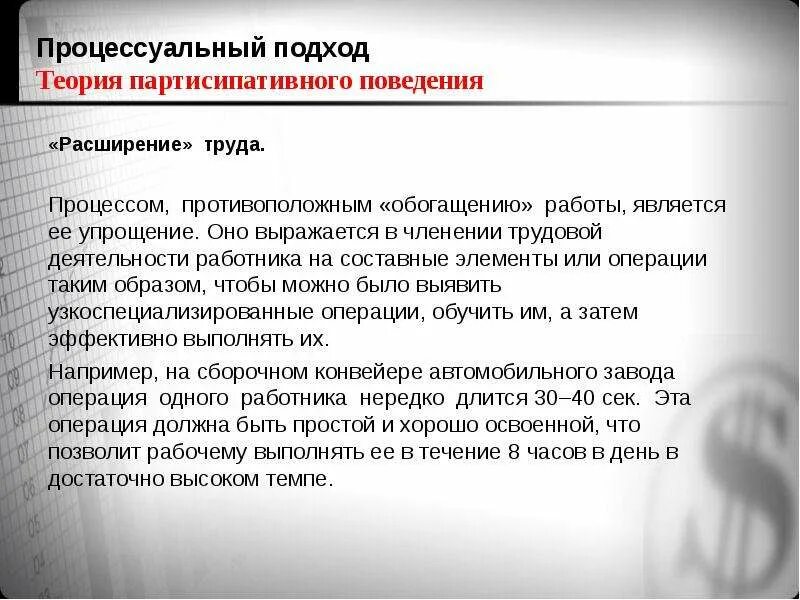 Процессуальный подход
Теория партисипативного поведения

«Расширение» труда.

Процессом, противоположным «обогащению» работы, является ее упрощение. Оно выражается в членении трудовой деятельности работника на составные элементы или операции таким образом, чтобы можно было выявить узкоспециализированные операции, обучить им, а затем эффективно выполнять их.

Например, на сборочном конвейере автомобильного завода операция одного работника нередко длится 30–40 сек. Эта операция должна быть простой и хорошо освоенной, что позволит рабочему выполнять ее в течение 8 часов в день в достаточно высоком темпе.